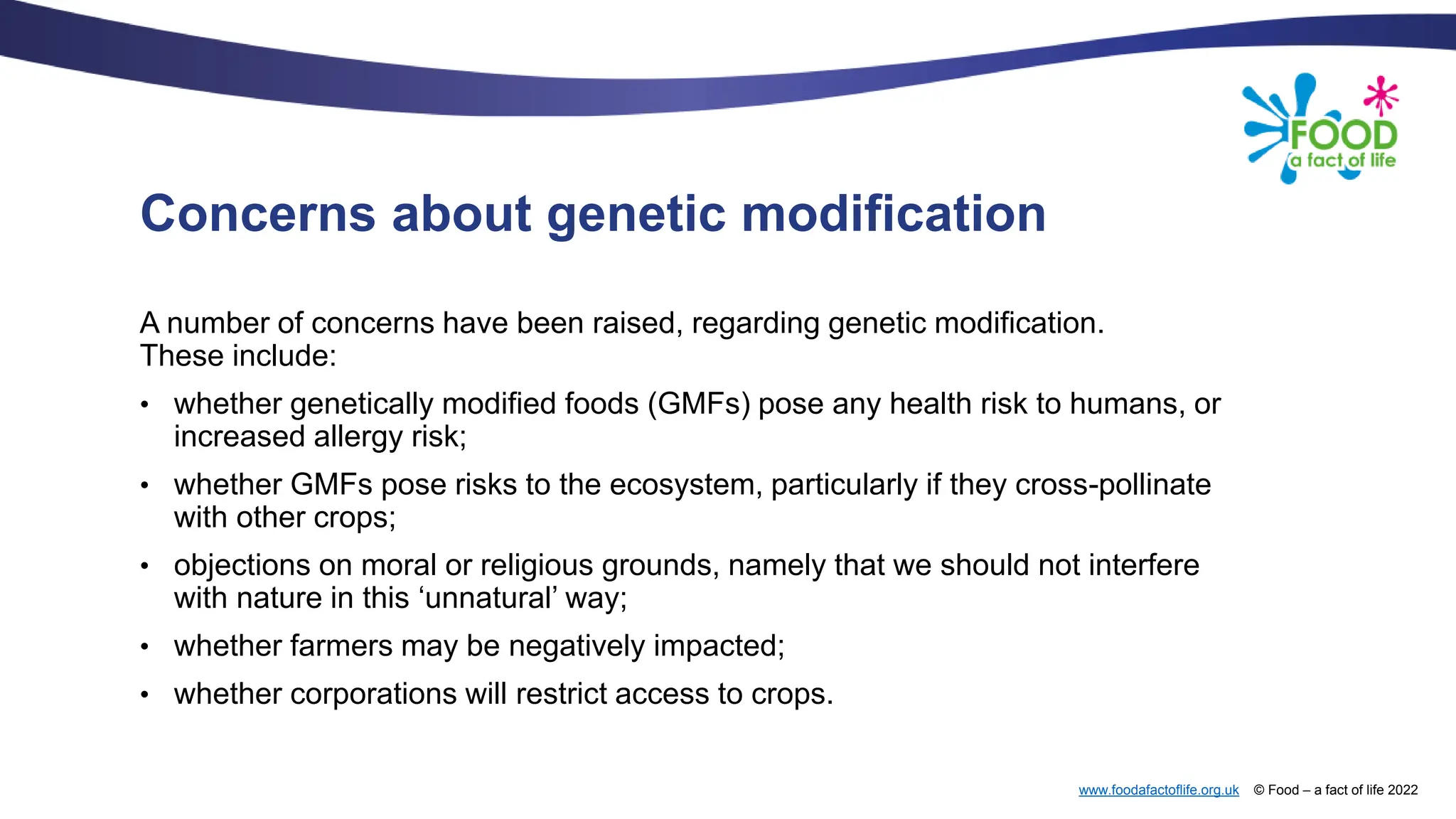 FOOD
a fact of life

Concerns about genetic modification

A number of concerns have been raised, regarding genetic modification. These include:

• whether genetically modified foods (GMFs) pose any health risk to humans, or increased allergy risk;
• whether GMFs pose risks to the ecosystem, particularly if they cross-pollinate with other crops;
• objections on moral or religious grounds, namely that we should not interfere with nature in this ‘unnatural’ way;
• whether farmers may be negatively impacted;
• whether corporations will restrict access to crops.

www.foodafactoflife.org.uk © Food – a fact of life 2022